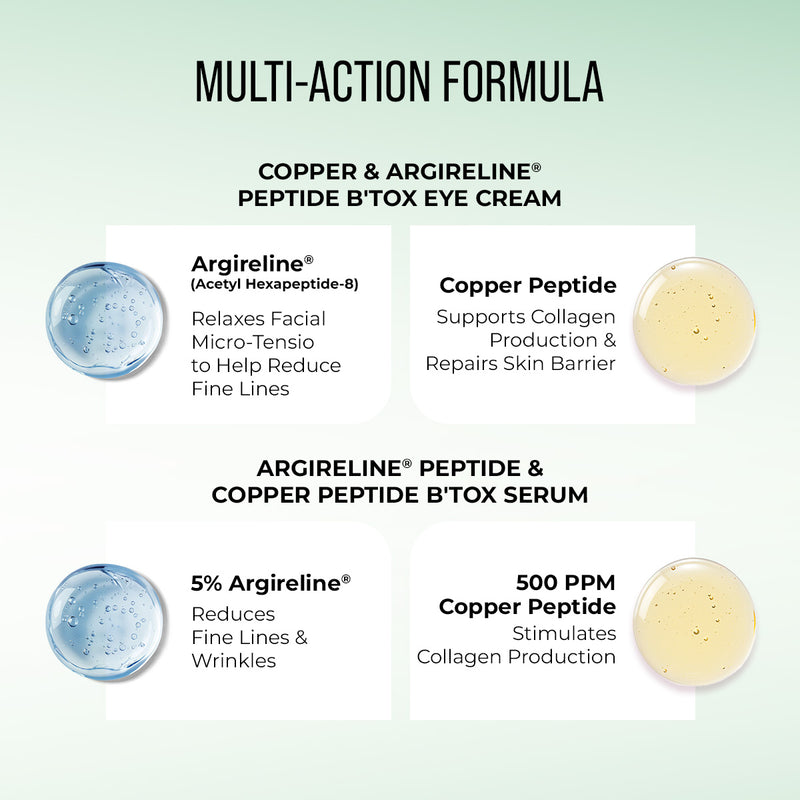 MULTI-ACTION FORMULA

COPPER & ARGIRELINE®
PEPTIDE B'TOX EYE CREAM

Argireline®
(Acetyl Hexapeptide-8)
Relaxes Facial Micro-Tensio to Help Reduce Fine Lines

Copper Peptide
Supports Collagen Production & Repairs Skin Barrier

ARGIRELINE® PEPTIDE &
COPPER PEPTIDE B'TOX SERUM

5% Argireline®
Reduces Fine Lines & Wrinkles

500 PPM
Copper Peptide
Stimulates Collagen Production